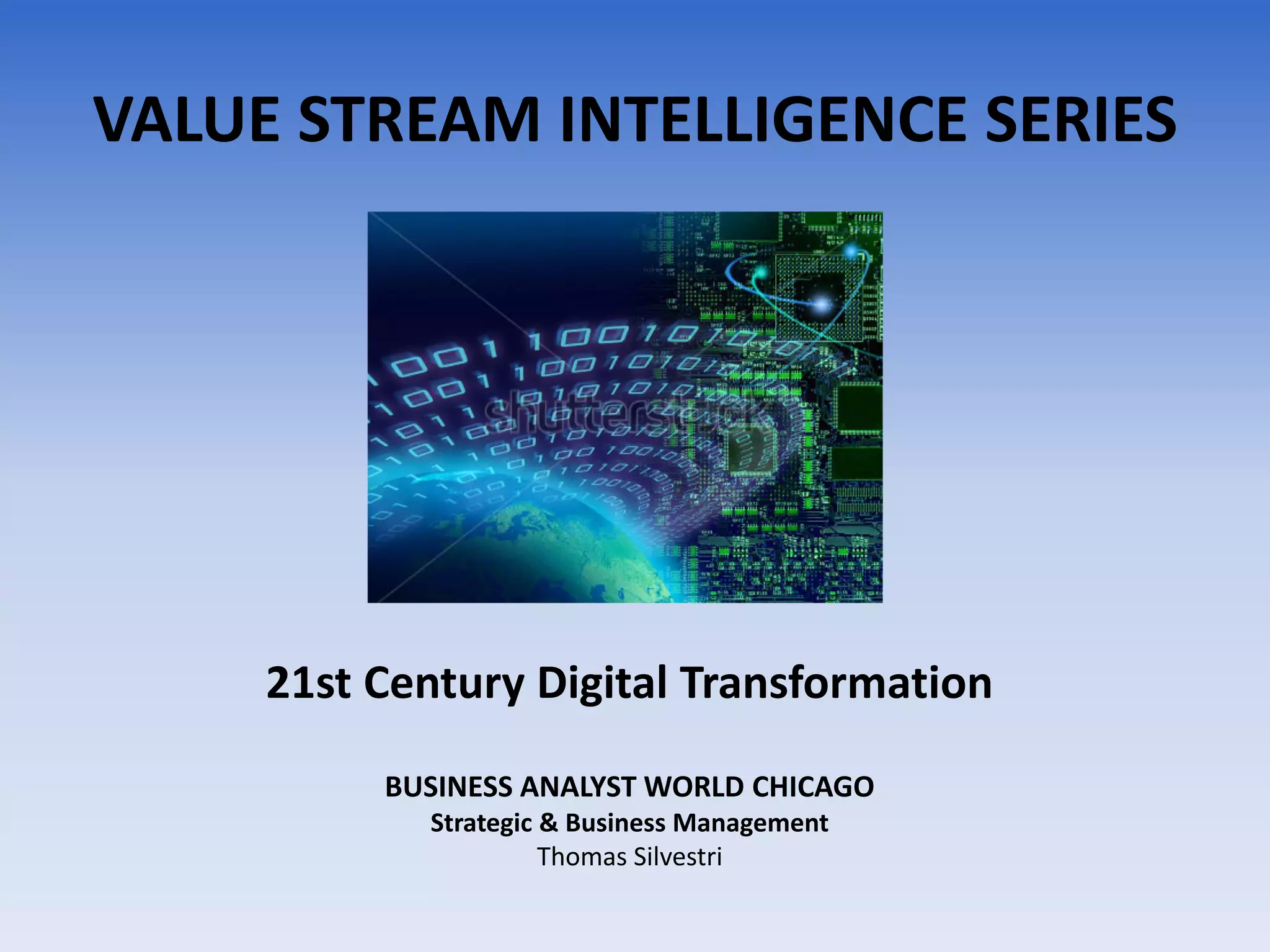 VALUE STREAM INTELLIGENCE SERIES

shutterstock

21st Century Digital Transformation

BUSINESS ANALYST WORLD CHICAGO
Strategic & Business Management
Thomas Silvestri